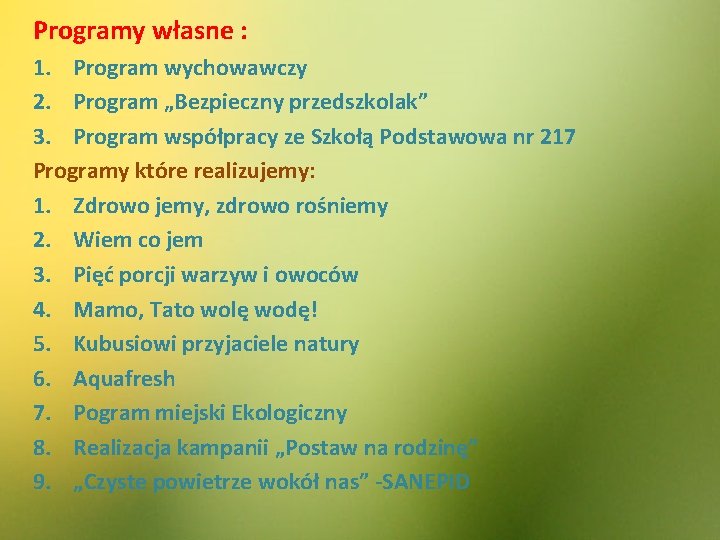 Programy własne :
1. Program wychowawczy
2. Program „Bezpieczny przedszkolak”
3. Program współpracy ze Szkołą Podstawowa nr 217
Programy które realizujemy:
1. Zdrowo jemy, zdrowo rośniemy
2. Wiem co jem
3. Pięć porcji warzyw i owoców
4. Mamo, Tato wolę wodę!
5. Kubusiowi przyjaciele natury
6. Aquafresh
7. Pogram miejski Ekologiczny
8. Realizacja kampanii „Postaw na rodzinę”
9. „Czyste powietrze wokół nas” -SANEPID